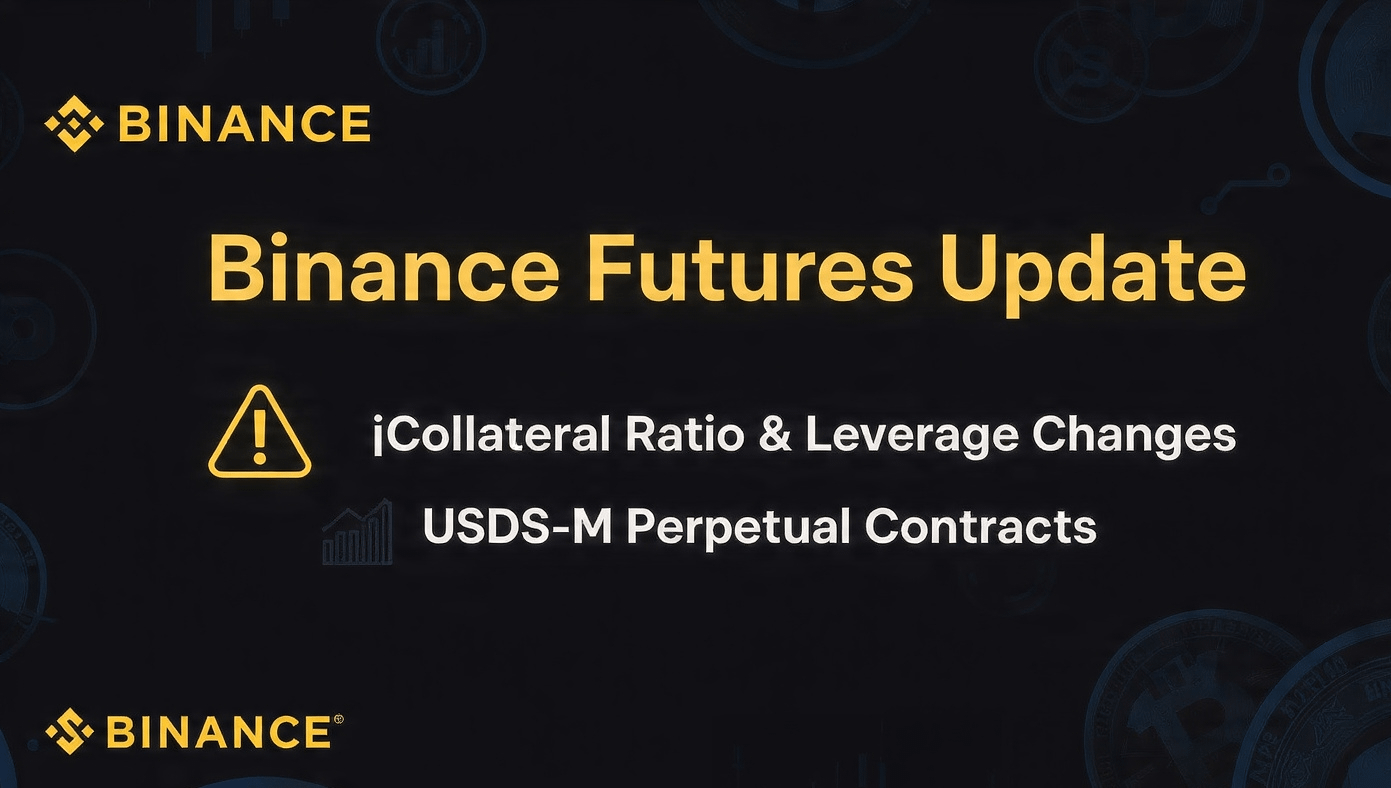 BINANCE

Binance Futures Update

¡Collateral Ratio & Leverage Changes

USDS-M Perpetual Contracts

BINANCE